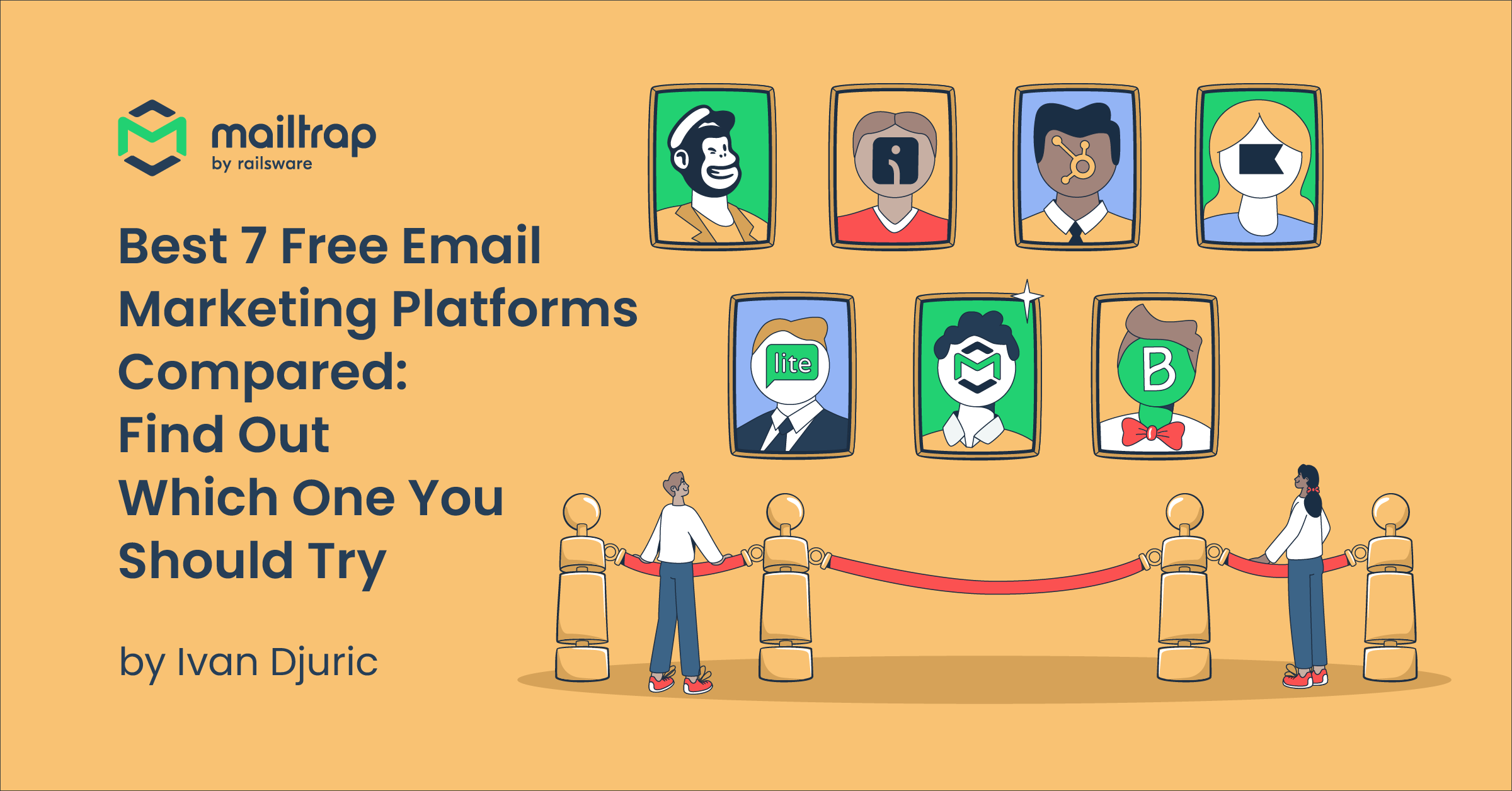 mailtrap
by railsware

Best 7 Free Email Marketing Platforms Compared: Find Out Which One You Should Try

by Ivan Djuric

lite

B